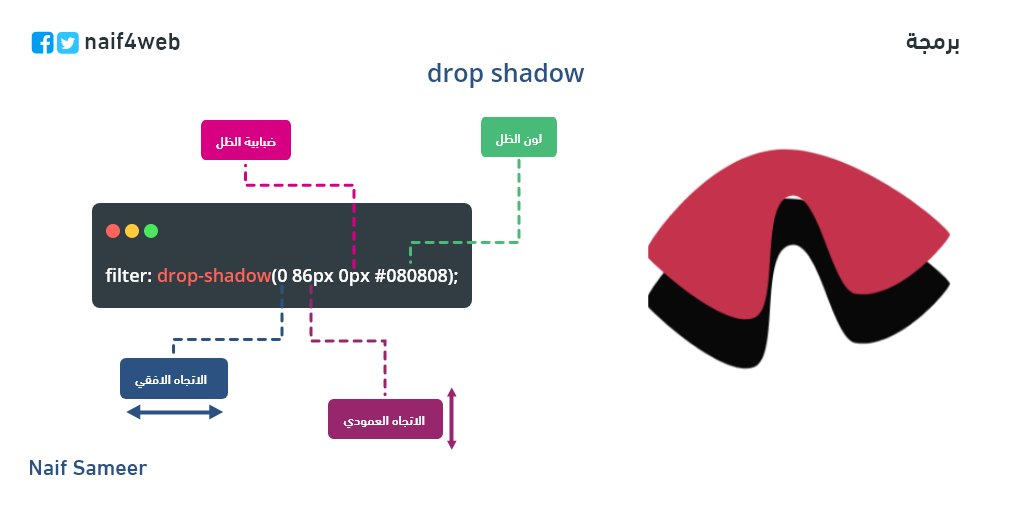 naif4web

برمجة

drop shadow

ضبابية الظل

لون الظل

filter: drop-shadow(0 86px 0px #080808);

الاتجاه الافقي

الاتجاه العمودي

Naif Sameer